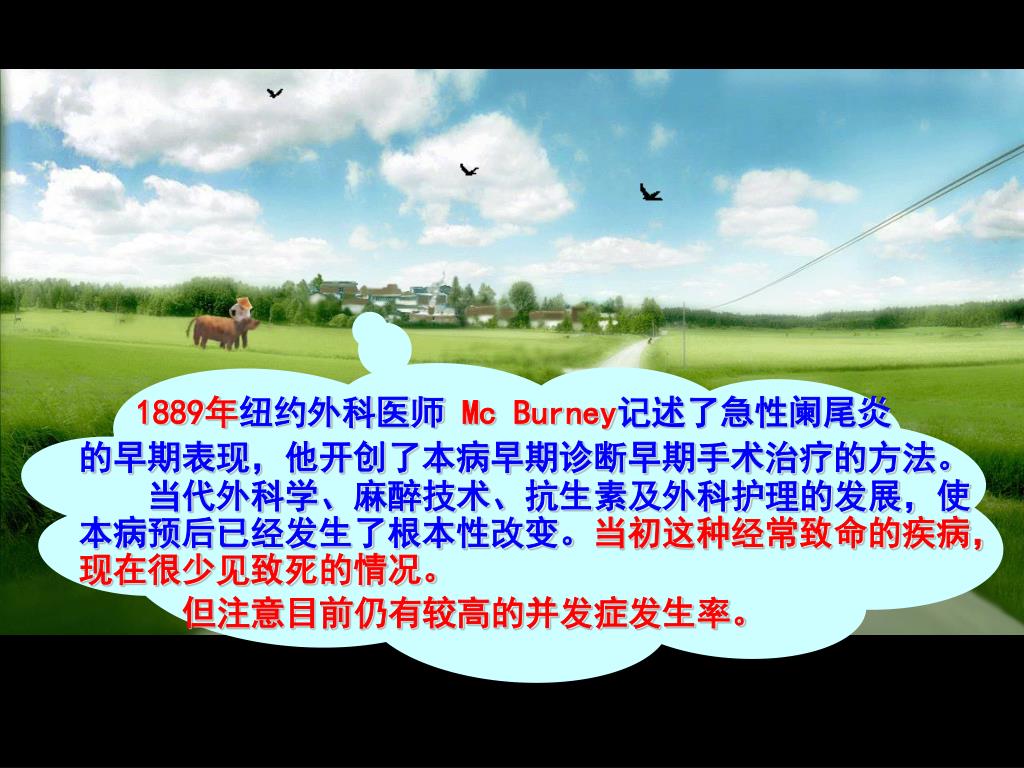 1889年纽约外科医师 Mc Burney记述了急性阑尾炎的早期表现，他开创了本病早期诊断早期手术治疗的方法。

当代外科学、麻醉技术、抗生素及外科护理的发展，使本病预后已经发生了根本性改变。当初这种经常致命的疾病，现在很少见致死的情况。

但注意目前仍有较高的并发症发生率。